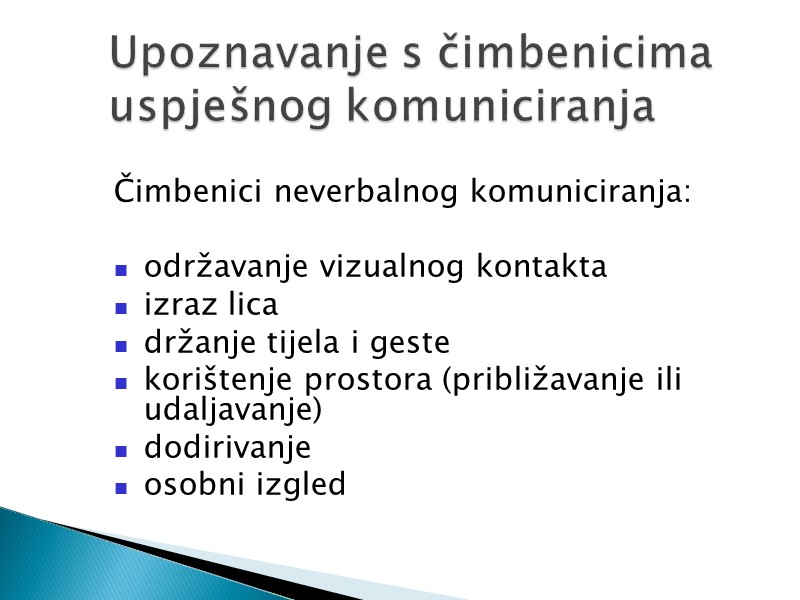 Upoznavanje s čimbenicima uspješnog komuniciranja

Čimbenici neverbalnog komuniciranja:

- održavanje vizualnog kontakta
- izraz lica
- držanje tijela i geste
- korištenje prostora (približavanje ili udaljavanje)
- dodirivanje
- osobni izgled